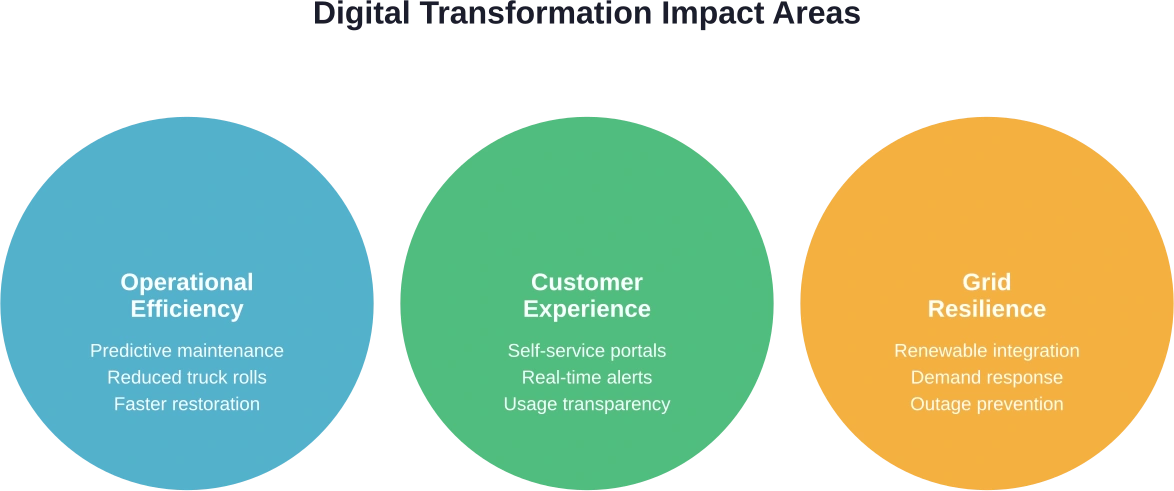 Digital Transformation Impact Areas

Operational Efficiency

Predictive maintenance
Reduced truck rolls
Faster restoration

Customer Experience

Self-service portals
Real-time alerts
Usage transparency

Grid Resilience

Renewable integration
Demand response
Outage prevention